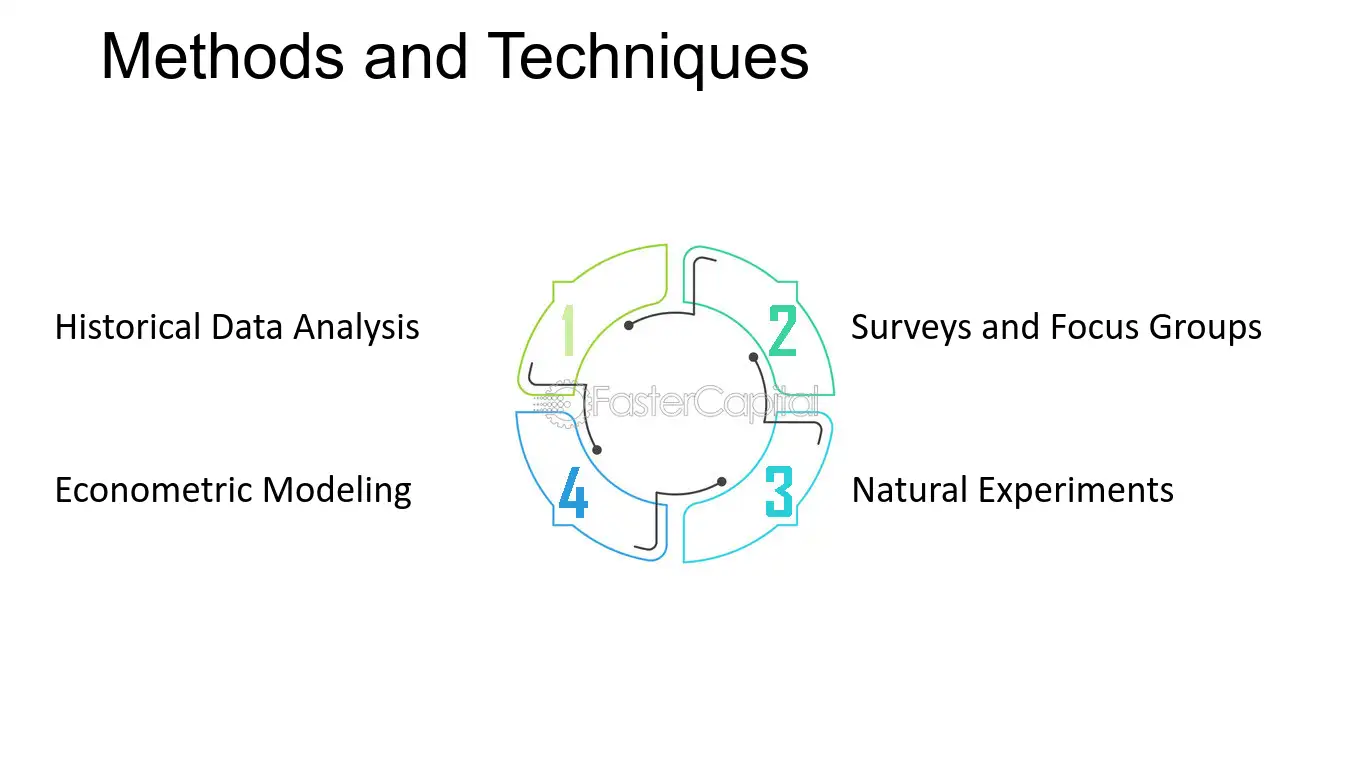 Methods and Techniques

Historical Data Analysis

1

2

Surveys and Focus Groups

Econometric Modeling

4

3

Natural Experiments

FasterCapital